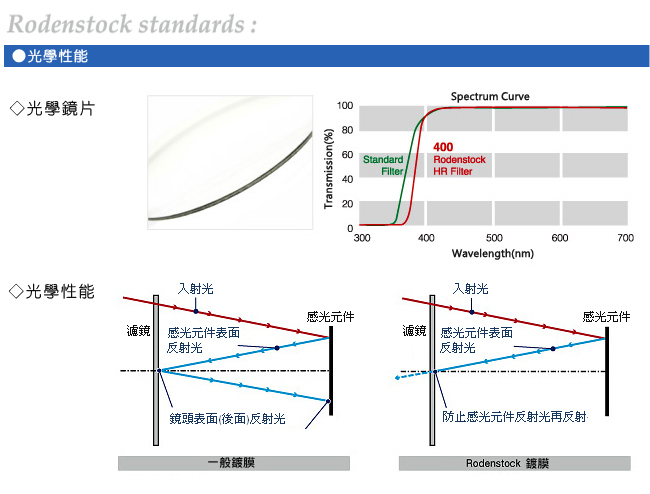 Rodenstock standards :

●光學性能

◇光學鏡片

Spectrum Curve

Transmission(%)

100
80
60
40
20
0

Standard Filter

400 Rodenstock HR Filter

300 400 500 600 700

Wavelength(nm)

◇光學性能

入射光

感光元件

濾鏡

感光元件表面反射光

鏡頭表面(後面)反射光

一般鍍膜

入射光

感光元件

濾鏡

感光元件表面反射光

防止感光元件反射光再反射

Rodenstock 鍍膜